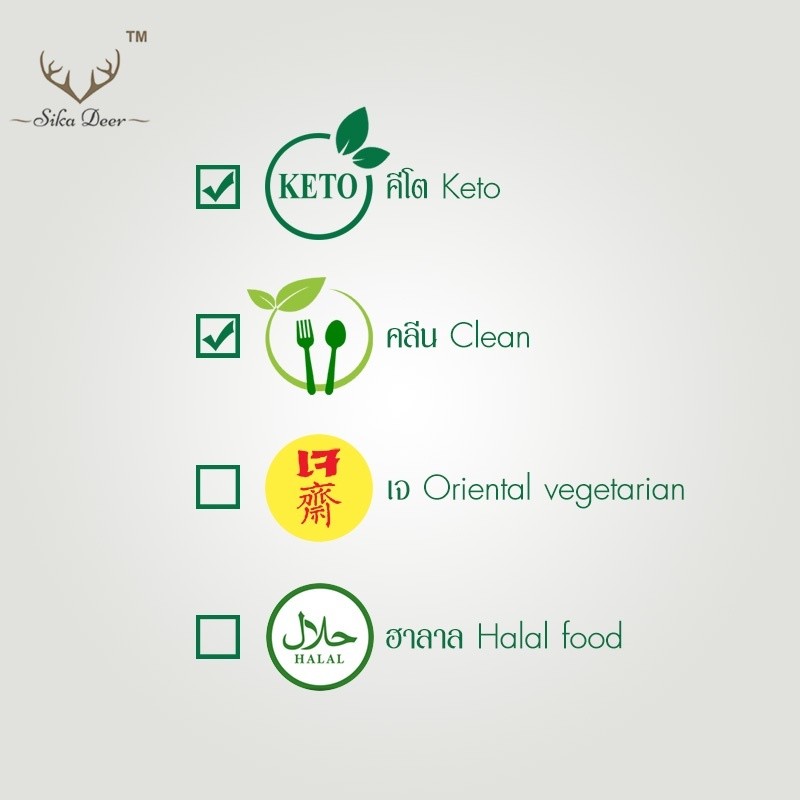 TM
~Sika Deer~

KETO คีโต Keto

คลีน Clean

เจ 齋 เจ Oriental vegetarian

حلال HALAL ฮาลาล Halal food